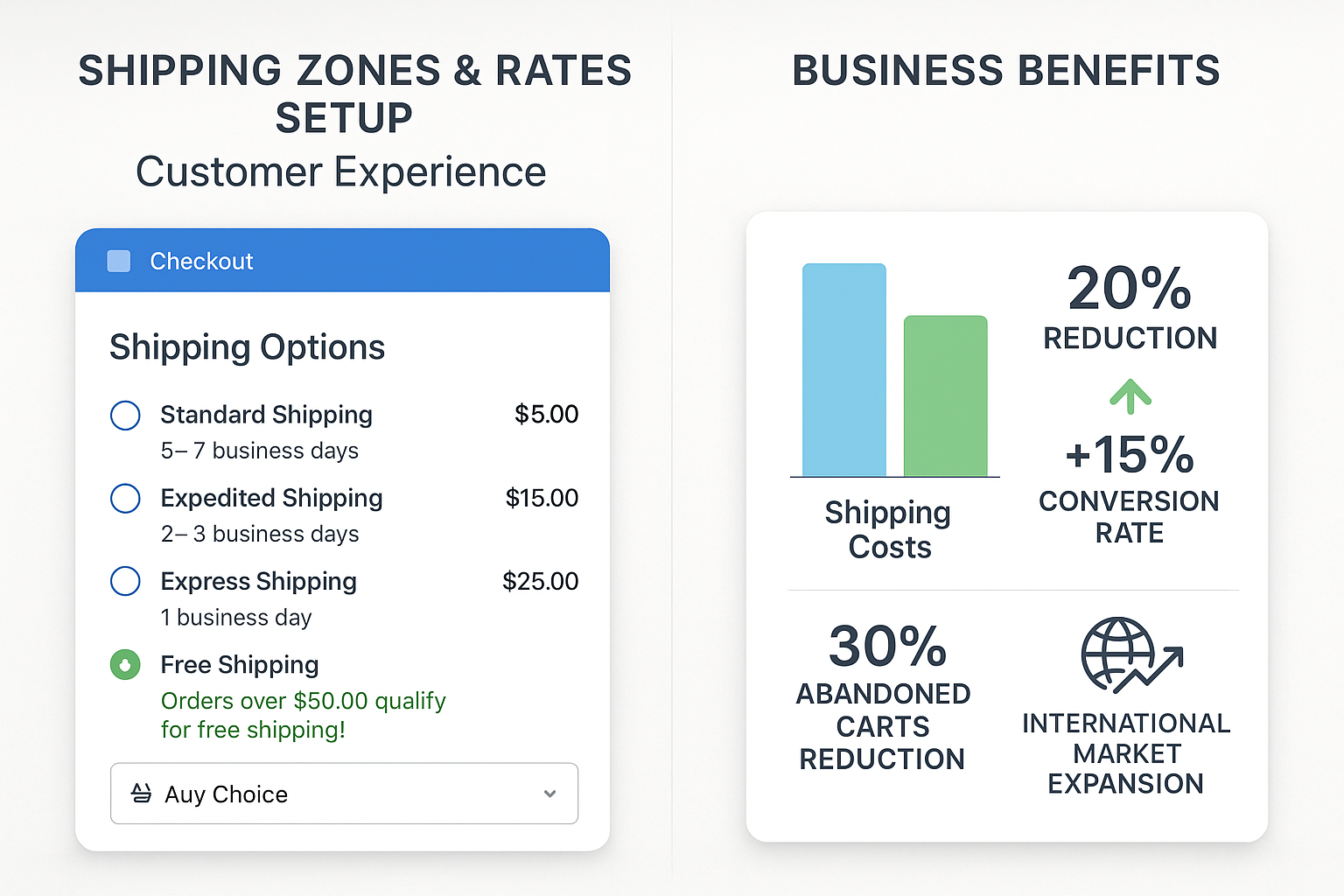 SHIPPING ZONES & RATES SETUP

Customer Experience

Checkout

Shipping Options

Standard Shipping $5.00
5– 7 business days

Expedited Shipping $15.00
2– 3 business days

Express Shipping $25.00
1 business day

Free Shipping
Orders over $50.00 qualify for free shipping!

Auy Choice

BUSINESS BENEFITS

Shipping Costs

20% REDUCTION

+15% CONVERSION RATE

30% ABANDONED CARTS REDUCTION

INTERNATIONAL MARKET EXPANSION